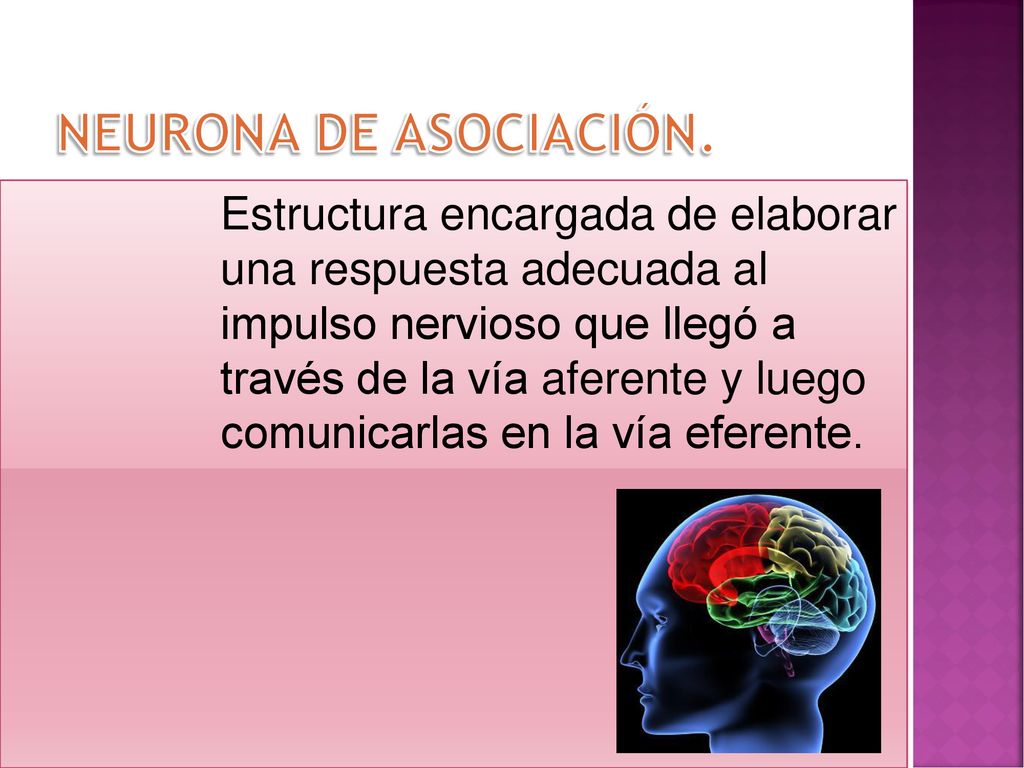 NEURONA DE ASOCIACIÓN.

Estructura encargada de elaborar una respuesta adecuada al impulso nervioso que llegó a través de la vía aferente y luego comunicarlas en la vía eferente.